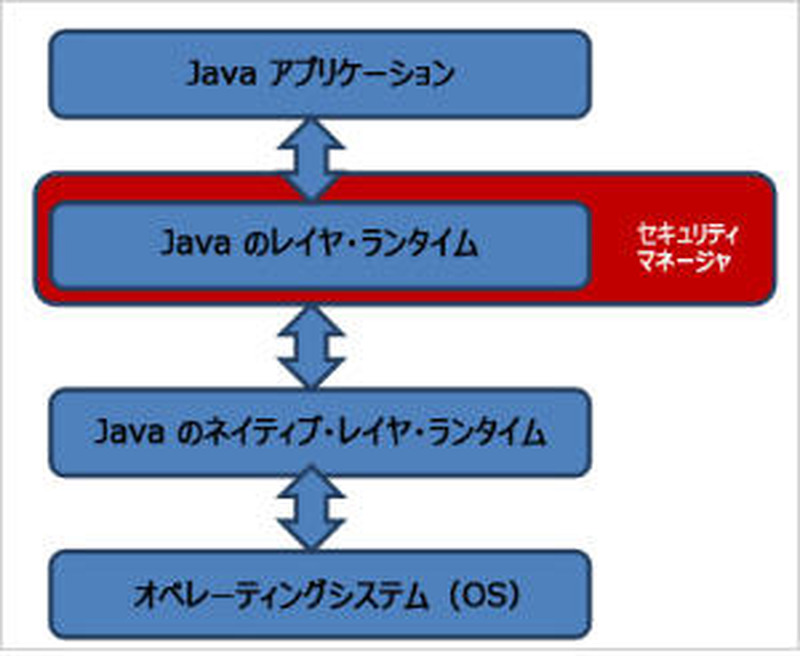 Java アプリケーション

Java のレイヤ・ランタイム

セキュリティ
マネージャ

Java のネイティブ・レイヤ・ランタイム

オペレーティングシステム（OS）